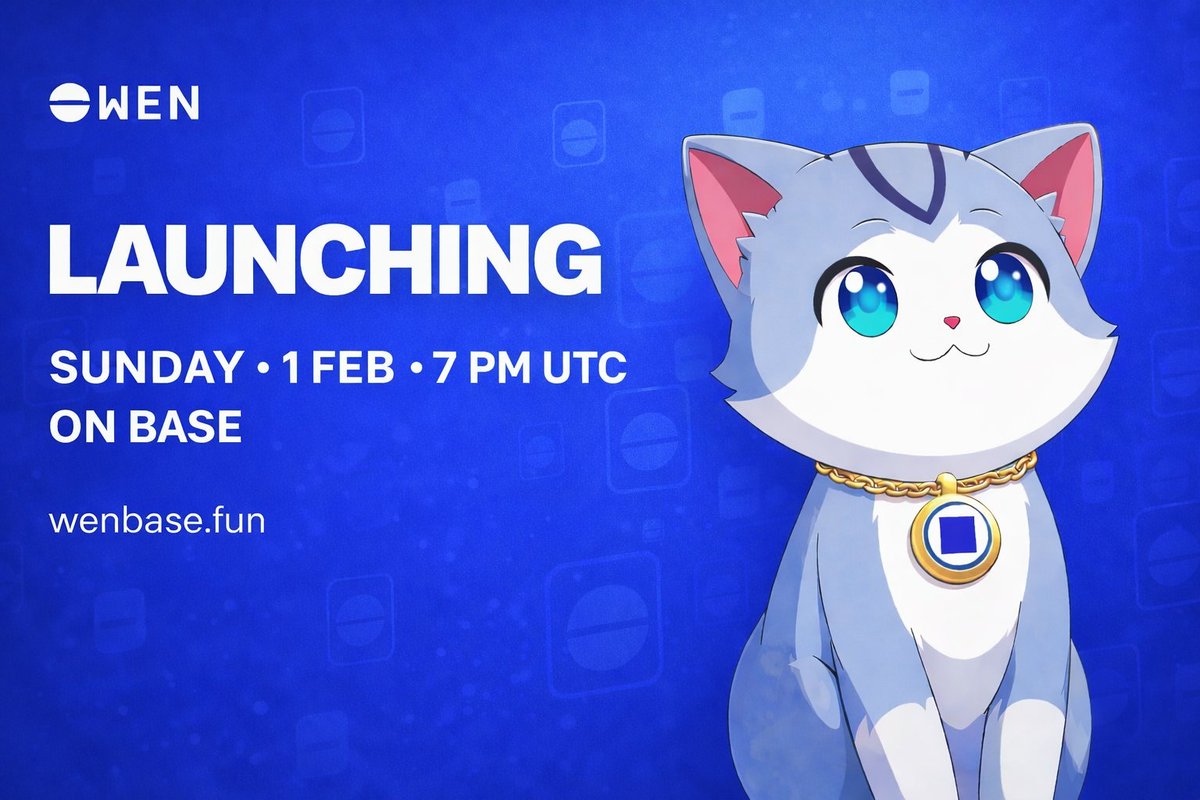 WEN

LAUNCHING

SUNDAY • 1 FEB • 7 PM UTC
ON BASE

wenbase.fun